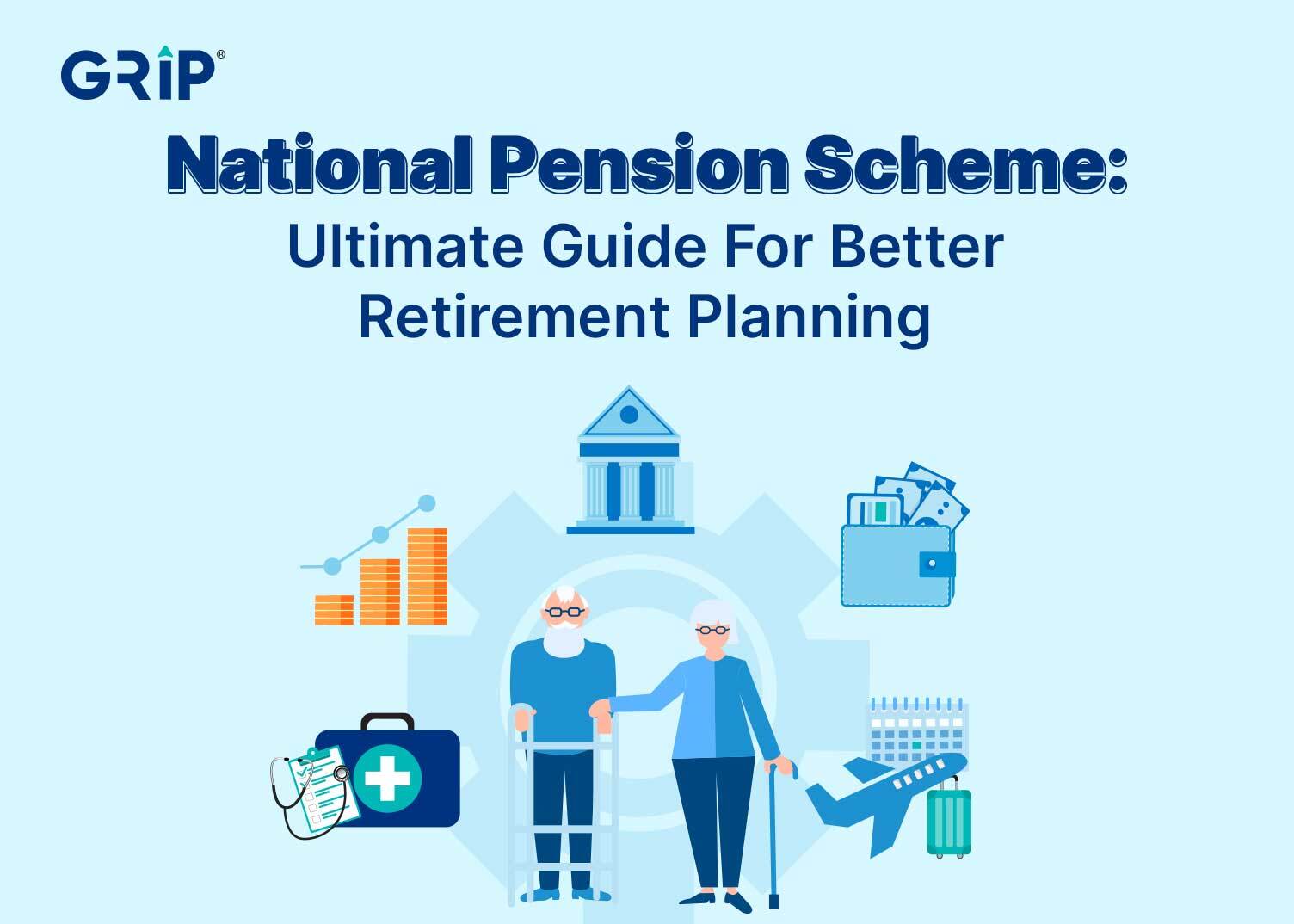 GRIP®

National Pension Scheme:
Ultimate Guide For Better Retirement Planning